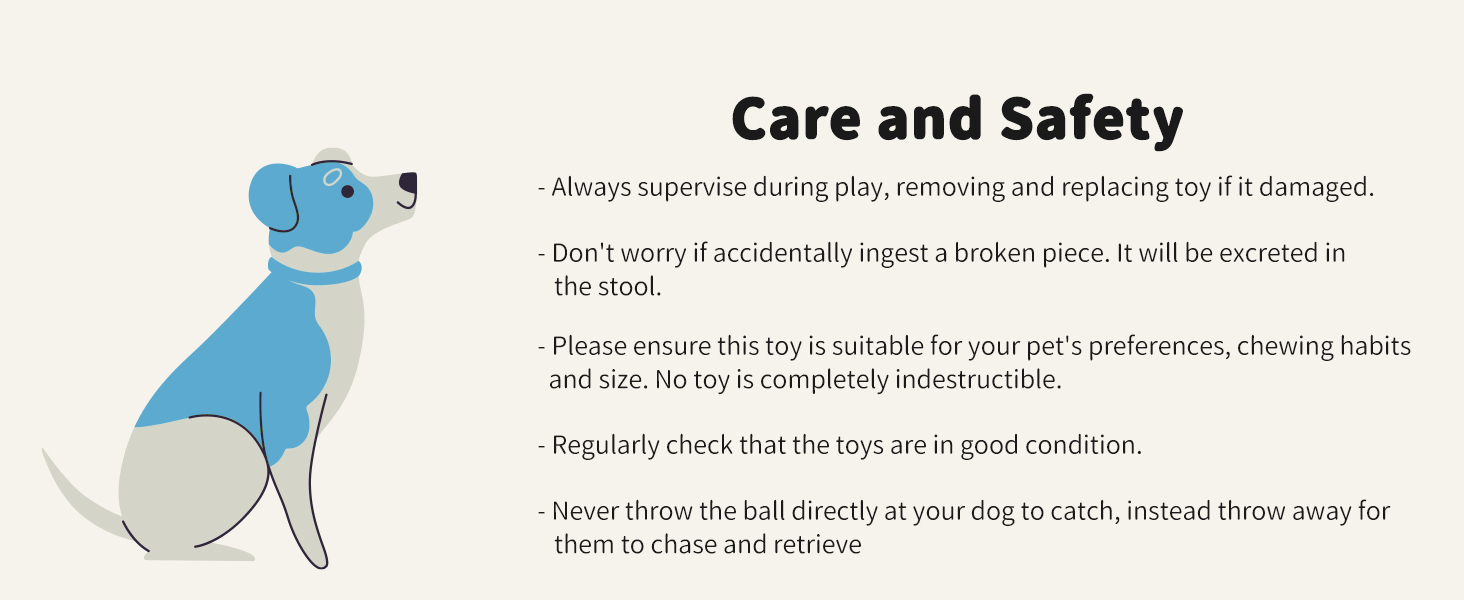 Care and Safety

- Always supervise during play, removing and replacing toy if it damaged.

- Don't worry if accidentally ingest a broken piece. It will be excreted in the stool.

- Please ensure this toy is suitable for your pet's preferences, chewing habits and size. No toy is completely indestructible.

- Regularly check that the toys are in good condition.

- Never throw the ball directly at your dog to catch, instead throw away for them to chase and retrieve